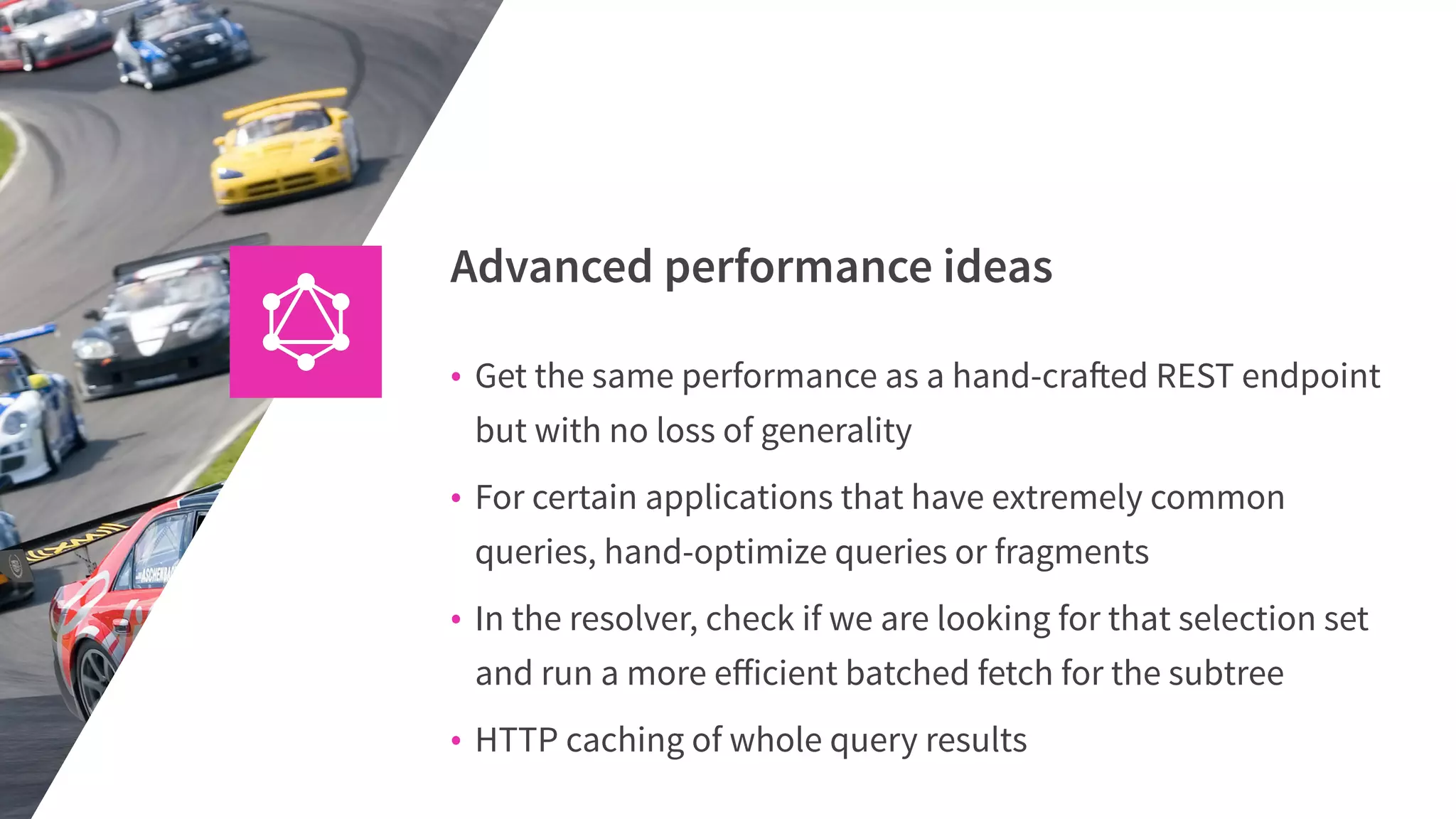 Advanced performance ideas

• Get the same performance as a hand-crafted REST endpoint but with no loss of generality

• For certain applications that have extremely common queries, hand-optimize queries or fragments

• In the resolver, check if we are looking for that selection set and run a more efficient batched fetch for the subtree

• HTTP caching of whole query results